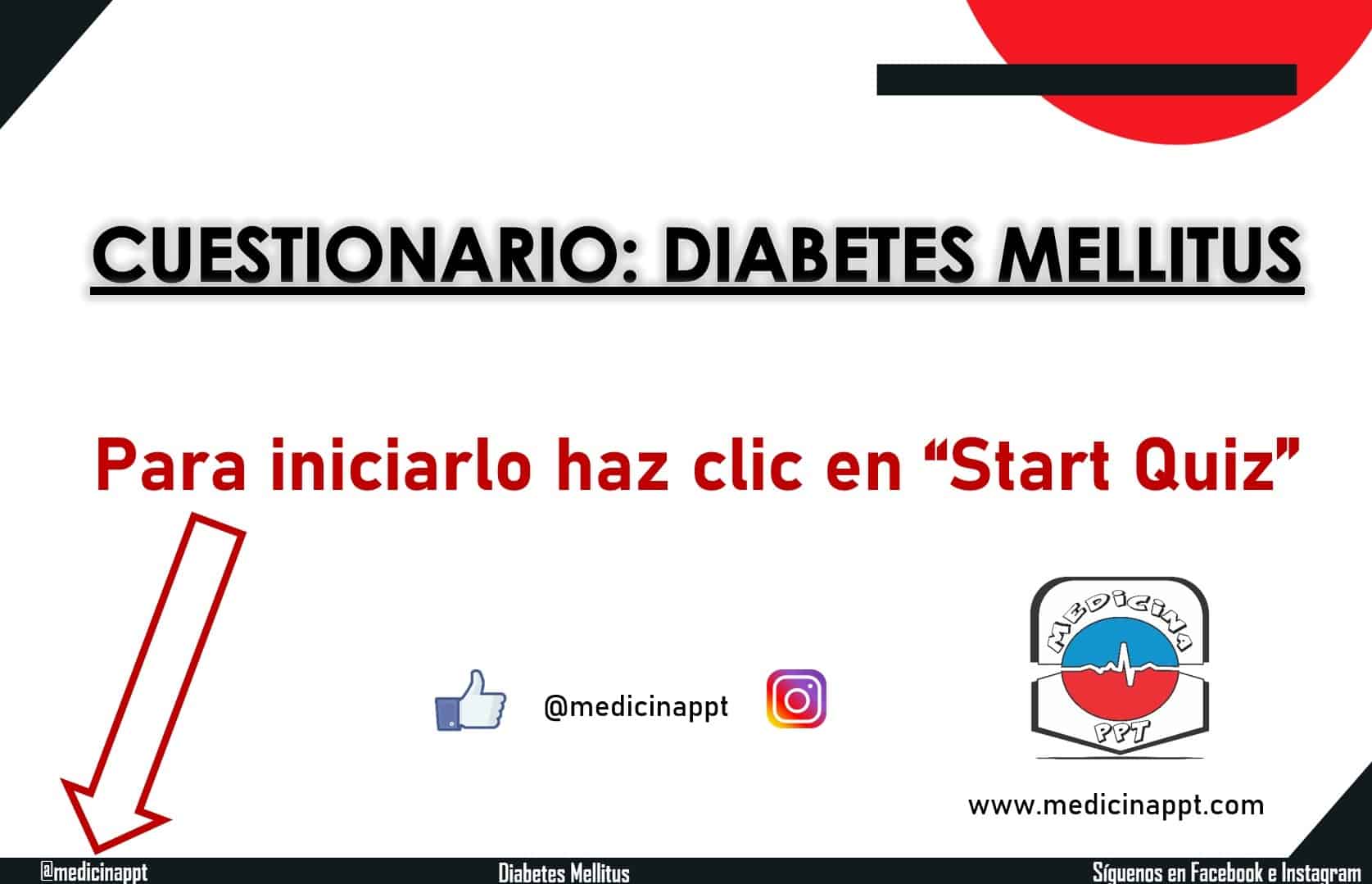 CUESTIONARIO: DIABETES MELLITUS

Para iniciarlo haz clic en “Start Quiz”

@medicinappt

MEDICINA PPT

www.medicinappt.com

@medicinappt Diabetes Mellitus Síguenos en Facebook e Instagram